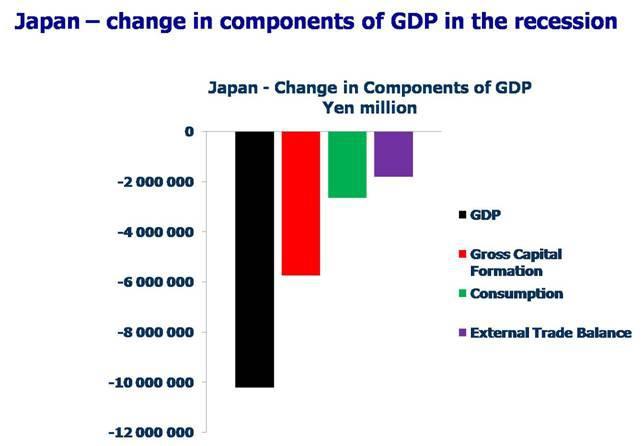 Japan – change in components of GDP in the recession

Japan - Change in Components of GDP
Yen million

0
-2 000 000
-4 000 000
-6 000 000
-8 000 000
-10 000 000
-12 000 000

GDP
Gross Capital Formation
Consumption
External Trade Balance